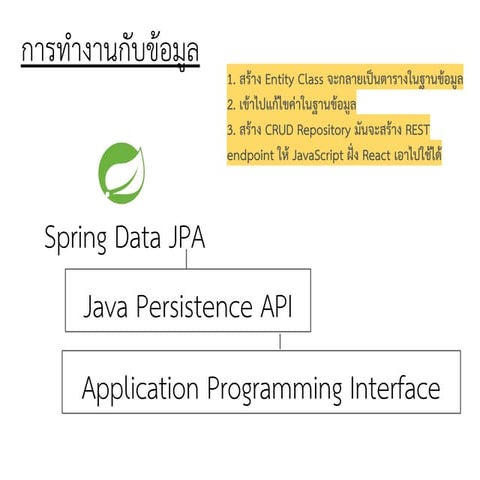 การทำงานกับข้อมูล

1. สร้าง Entity Class จะกลายเป็นตารางในฐานข้อมูล
2. เข้าไปแก้ไขค่าในฐานข้อมูล
3. สร้าง CRUD Repository มันจะสร้าง REST endpoint ให้ JavaScript ฝั่ง React เอาไปใช้ได้

Spring Data JPA

Java Persistence API

Application Programming Interface